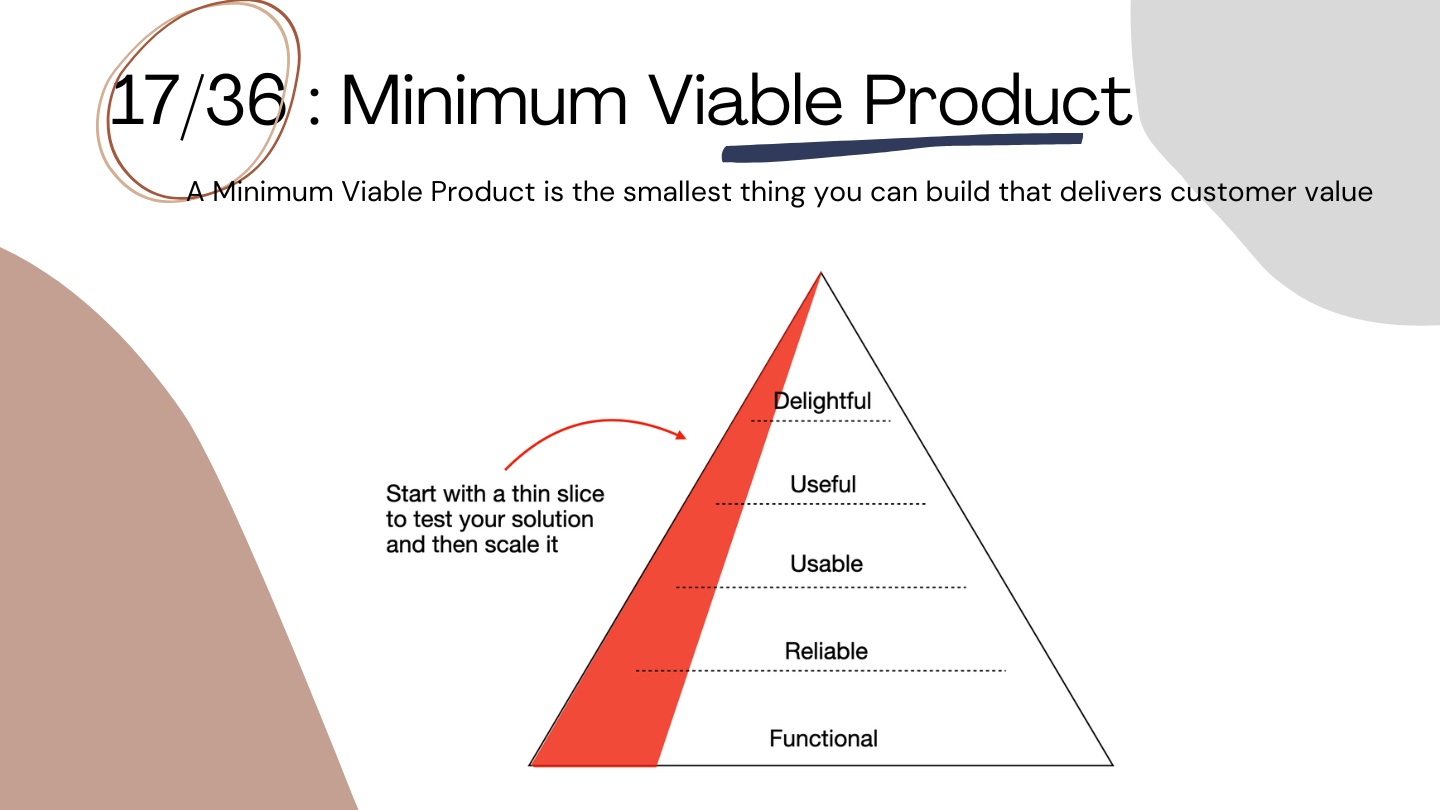 17/36 : Minimum Viable Product

A Minimum Viable Product is the smallest thing you can build that delivers customer value

Start with a thin slice to test your solution and then scale it

Delightful

Useful

Usable

Reliable

Functional